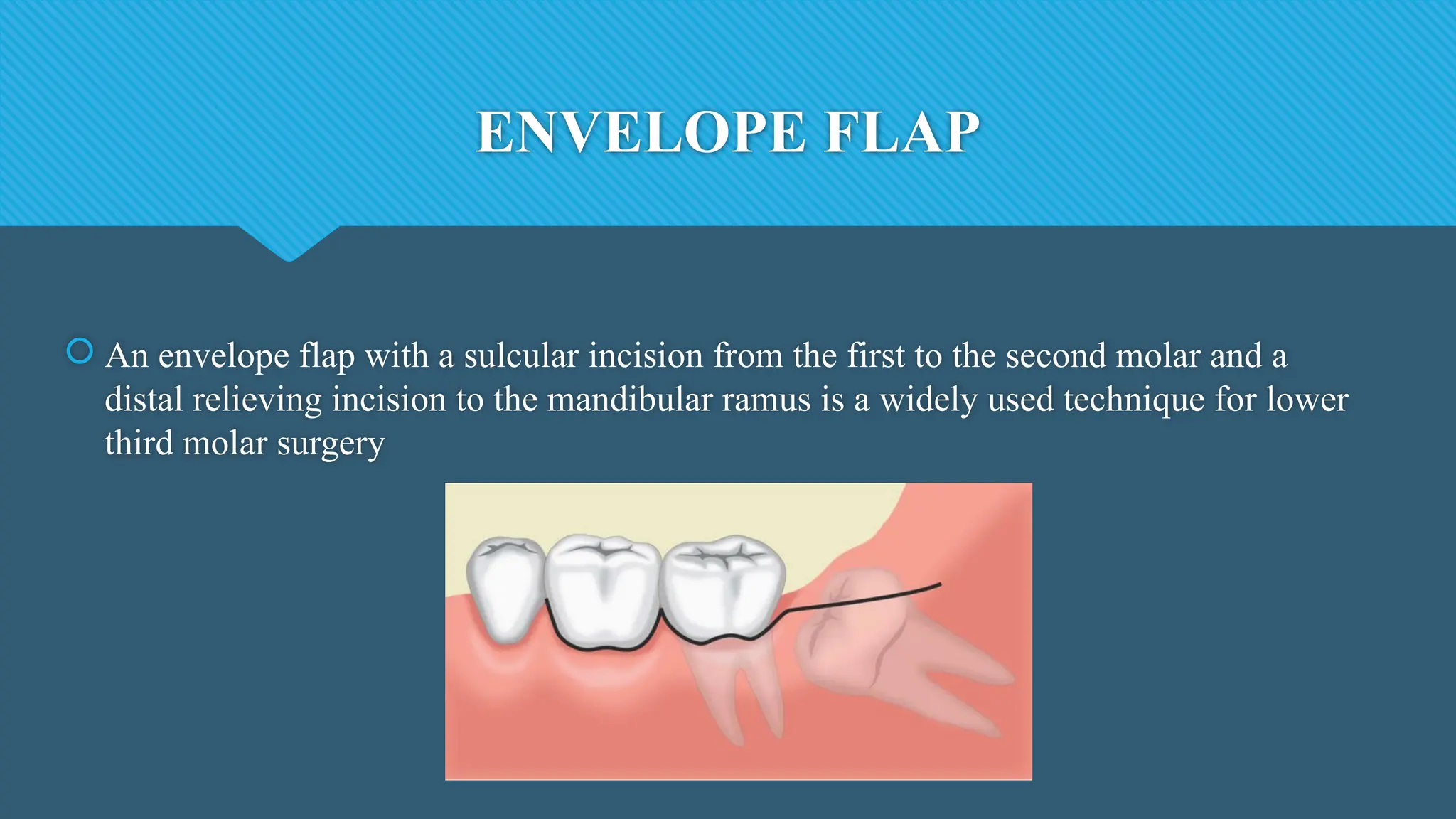 ENVELOPE FLAP

An envelope flap with a sulcular incision from the first to the second molar and a distal relieving incision to the mandibular ramus is a widely used technique for lower third molar surgery